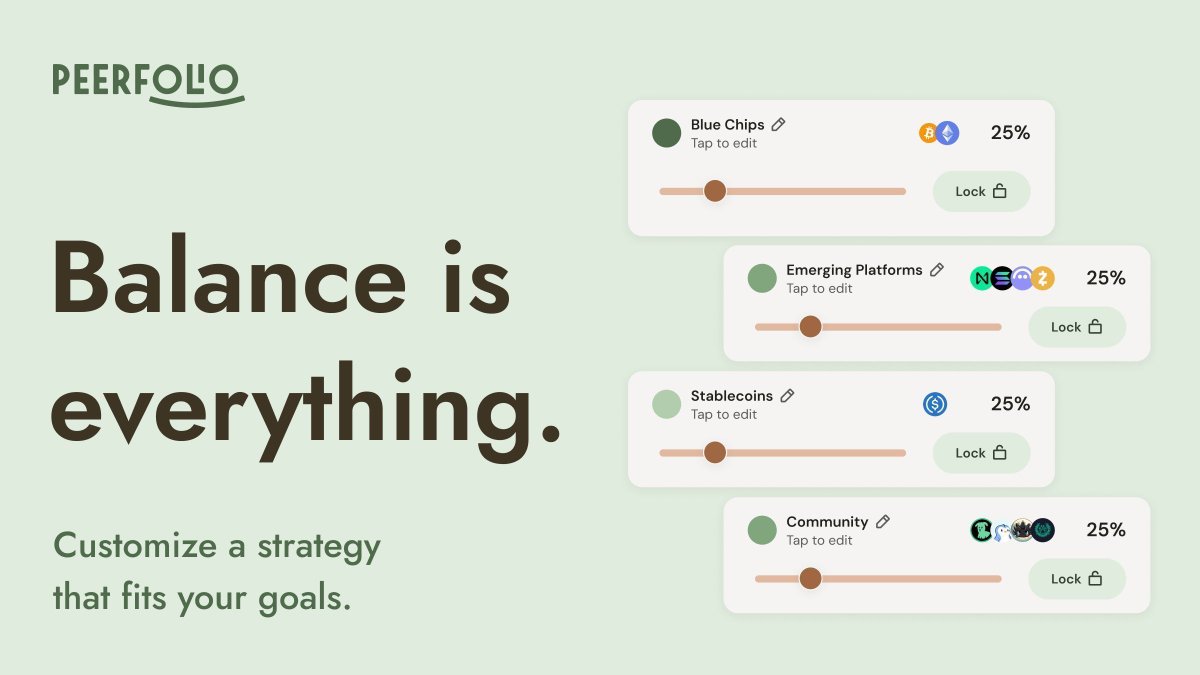 PEERFOLIO

Balance is everything.

Customize a strategy that fits your goals.

Blue Chips
Tap to edit
25%
Lock

Emerging Platforms
Tap to edit
25%
Lock

Stablecoins
Tap to edit
25%
Lock

Community
Tap to edit
25%
Lock